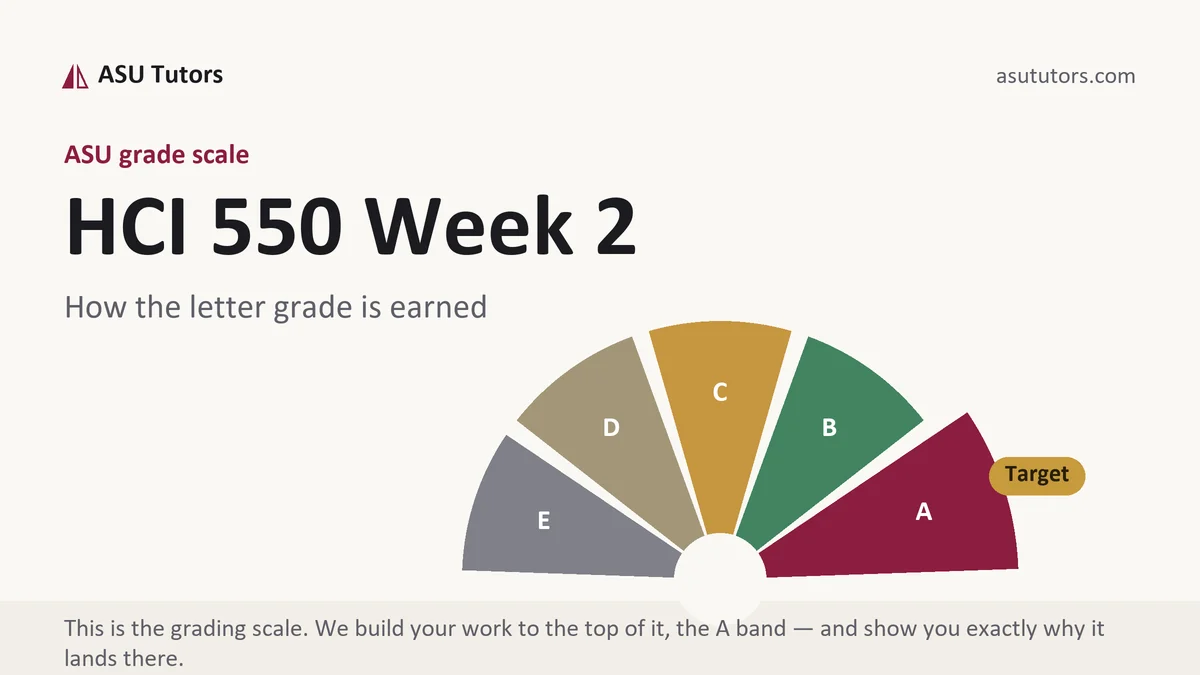 ASU Tutors

asututors.com

ASU grade scale

HCI 550 Week 2

How the letter grade is earned

E

D

C

B

A

Target

This is the grading scale. We build your work to the top of it, the A band — and show you exactly why it lands there.